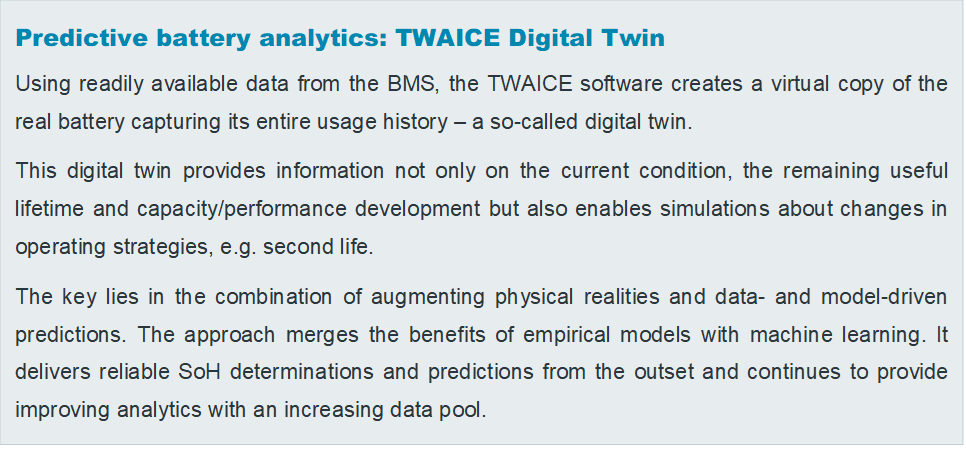 Predictive battery analytics: TWAICE Digital Twin

Using readily available data from the BMS, the TWAICE software creates a virtual copy of the real battery capturing its entire usage history – a so-called digital twin.

This digital twin provides information not only on the current condition, the remaining useful lifetime and capacity/performance development but also enables simulations about changes in operating strategies, e.g. second life.

The key lies in the combination of augmenting physical realities and data- and model-driven predictions. The approach merges the benefits of empirical models with machine learning. It delivers reliable SoH determinations and predictions from the outset and continues to provide improving analytics with an increasing data pool.